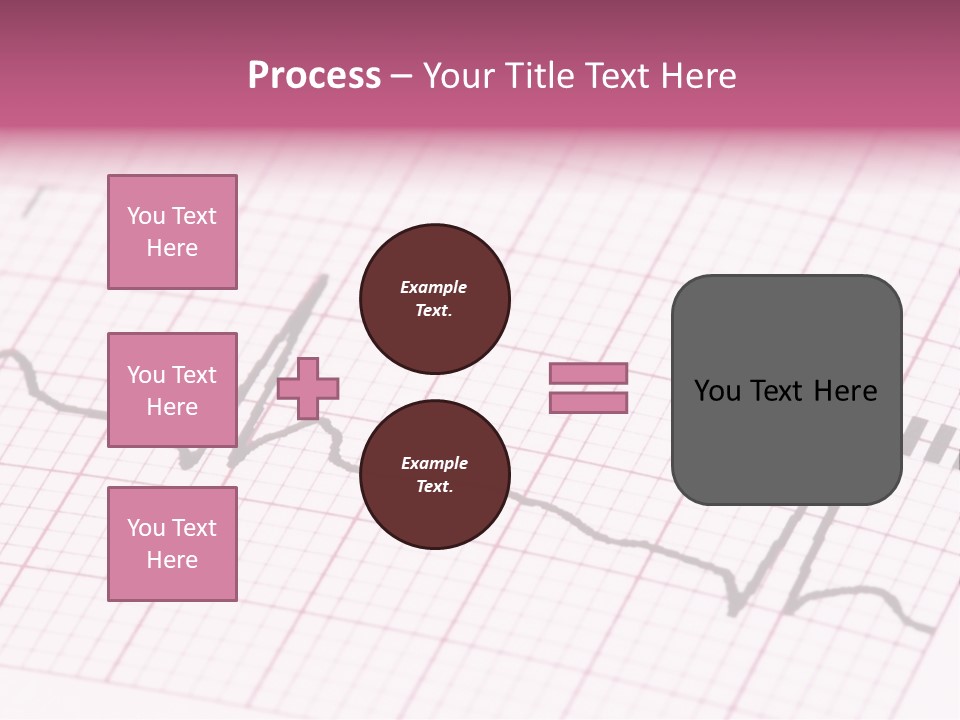 Process – Your Title Text Here

You Text Here

You Text Here

You Text Here

Example Text.

Example Text.

You Text Here